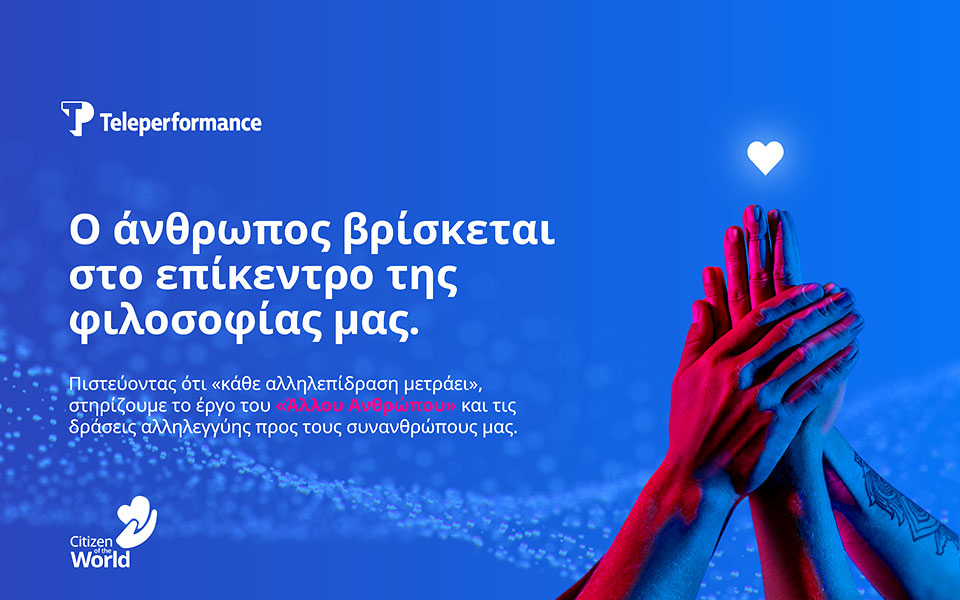 Teleperformance

Ο άνθρωπος βρίσκεται στο επίκεντρο της φιλοσοφίας μας.

Πιστεύοντας ότι «κάθε αλληλεπίδραση μετράει», στηρίζουμε το έργο του «Άλλου Ανθρώπου» και τις δράσεις αλληλεγγύης προς τους συνανθρώπους μας.

Citizen of the World